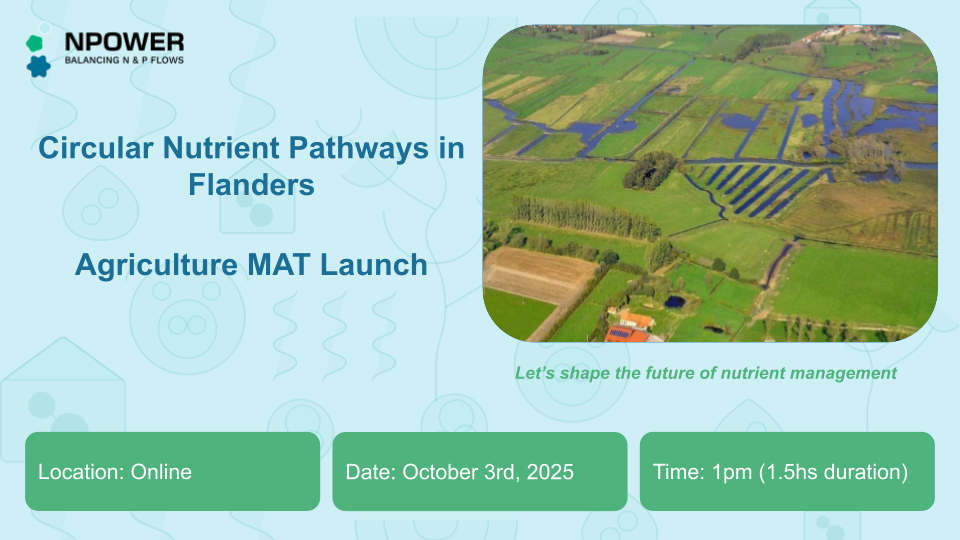 NPOWER
BALANCING N & P FLOWS

Circular Nutrient Pathways in Flanders

Agriculture MAT Launch

Let's shape the future of nutrient management

Location: Online

Date: October 3rd, 2025

Time: 1pm (1.5hs duration)